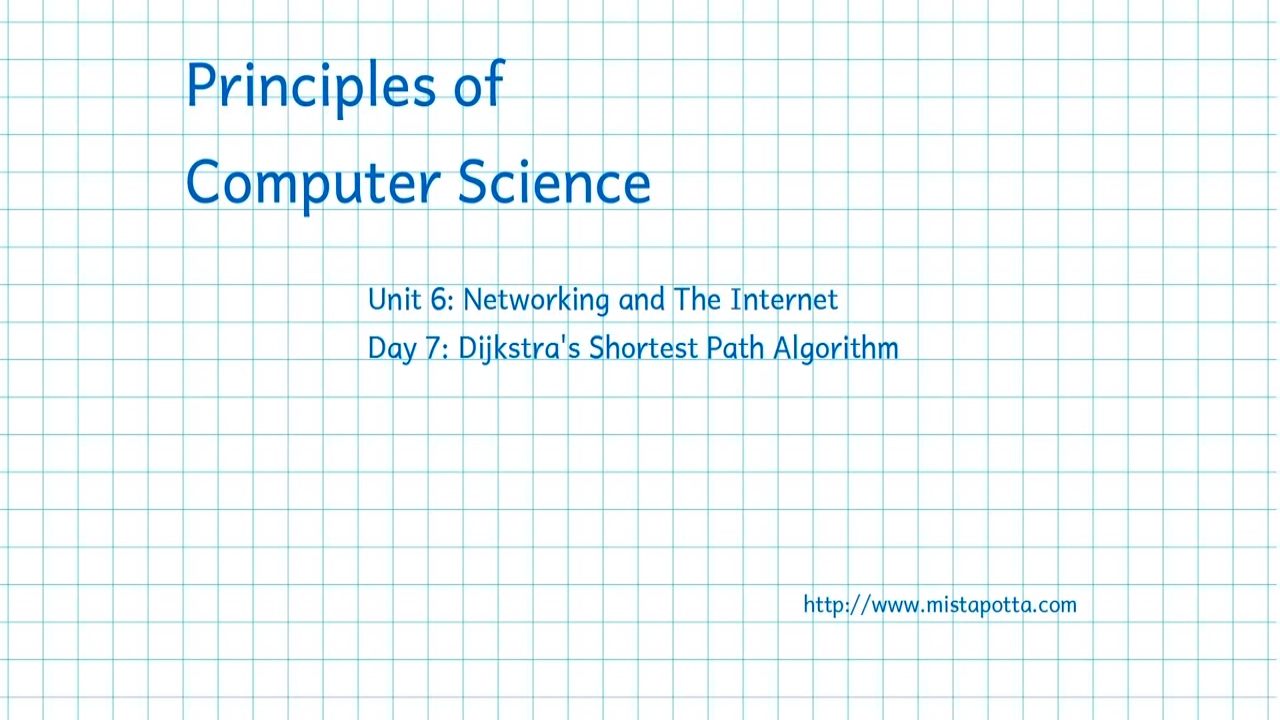 Principles of Computer Science

Unit 6: Networking and The Internet
Day 7: Dijkstra's Shortest Path Algorithm

http://www.mistapotta.com